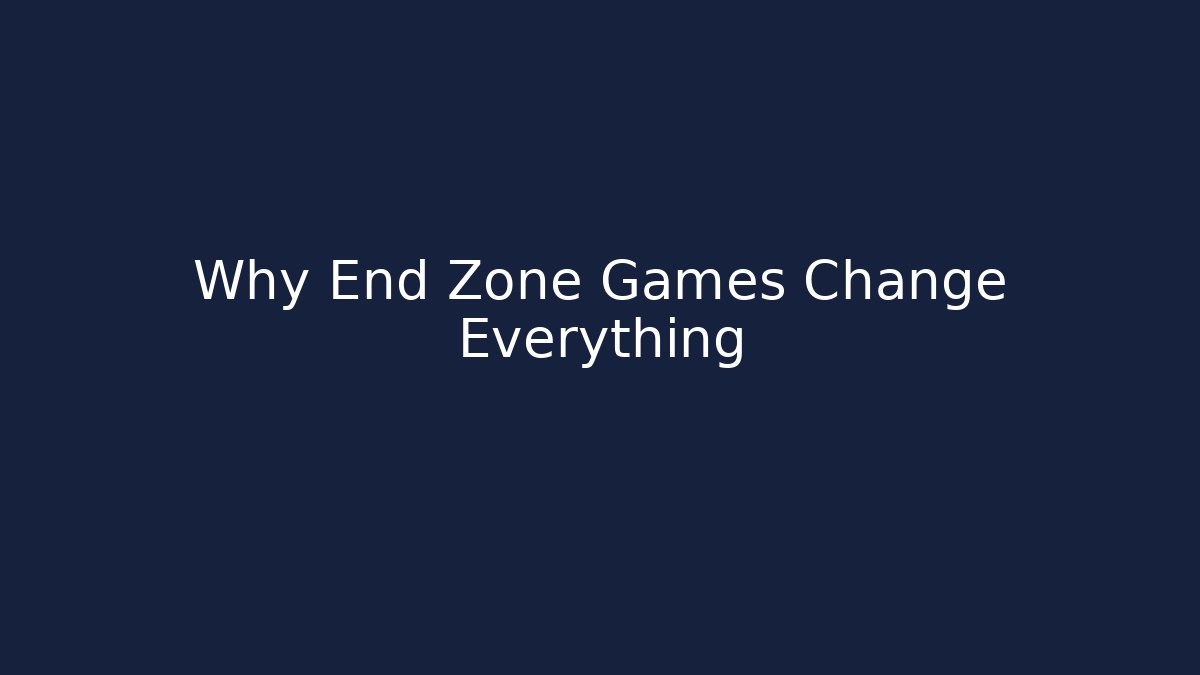 Why End Zone Games Change Everything